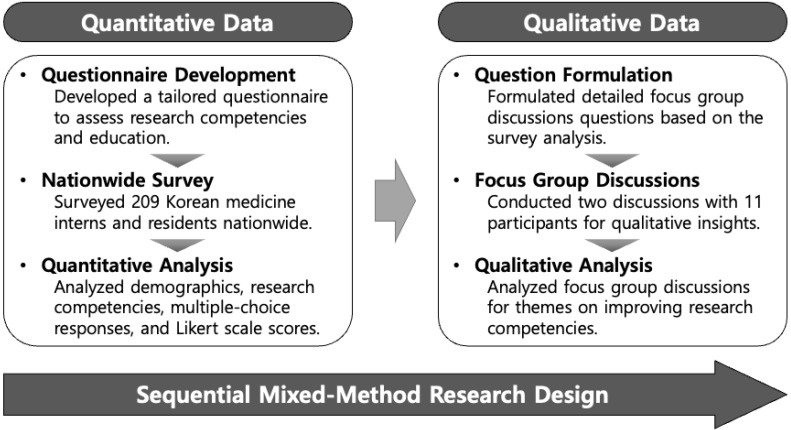 Quantitative Data

• Questionnaire Development
Developed a tailored questionnaire to assess research competencies and education.

• Nationwide Survey
Surveyed 209 Korean medicine interns and residents nationwide.

• Quantitative Analysis
Analyzed demographics, research competencies, multiple-choice responses, and Likert scale scores.

Qualitative Data

• Question Formulation
Formulated detailed focus group discussions questions based on the survey analysis.

• Focus Group Discussions
Conducted two discussions with 11 participants for qualitative insights.

• Qualitative Analysis
Analyzed focus group discussions for themes on improving research competencies.

Sequential Mixed-Method Research Design